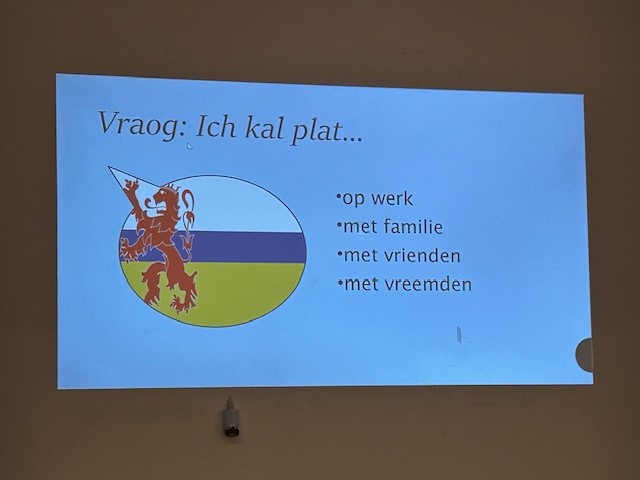 Vraog: Ich kal plat...

•op werk
•met familie
•met vrienden
•met vreemden